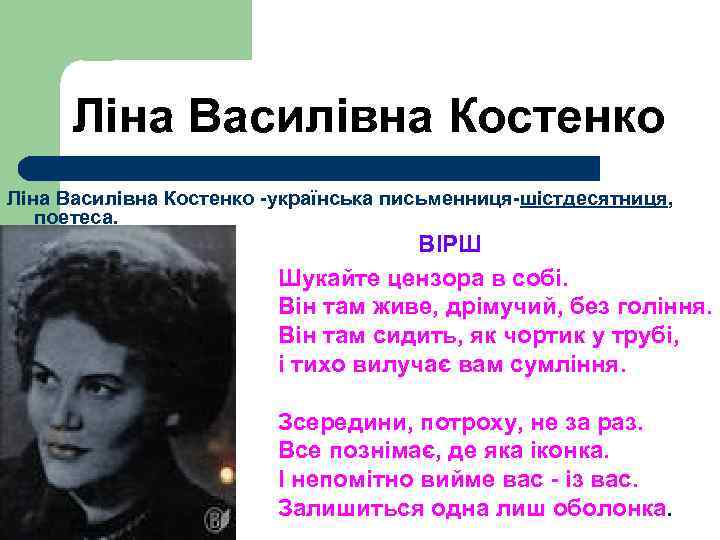 Ліна Василівна Костенко

Ліна Василівна Костенко -українська письменниця-шістдесятниця, поетеса.

ВІРШ

Шукайте цензора в собі.
Він там живе, дрімучий, без гоління.
Він там сидить, як чортик у трубі,
і тихо вилучає вам сумління.

Зсередини, потроху, не за раз.
Все познімає, де яка іконка.
І непомітно вийме вас - із вас.
Залишиться одна лиш оболонка.